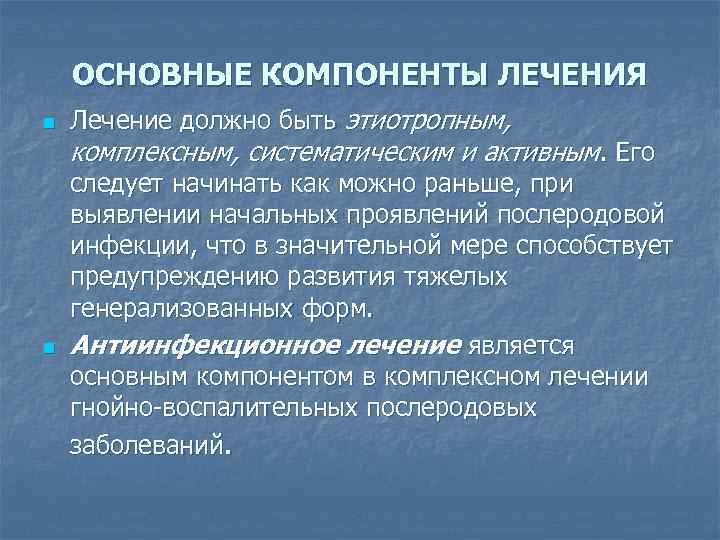 ОСНОВНЫЕ КОМПОНЕНТЫ ЛЕЧЕНИЯ

Лечение должно быть этиотропным, комплексным, систематическим и активным. Его следует начинать как можно раньше, при выявлении начальных проявлений послеродовой инфекции, что в значительной мере способствует предупреждению развития тяжелых генерализованных форм.

Антиинфекционное лечение является основным компонентом в комплексном лечении гнойно-воспалительных послеродовых заболеваний.